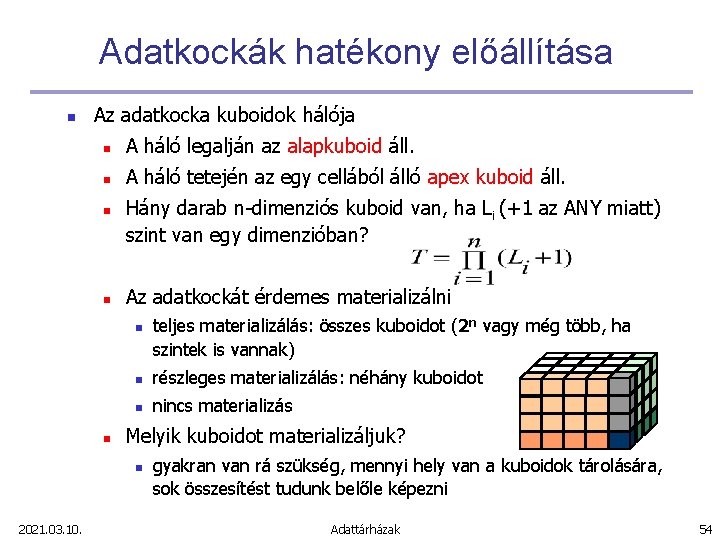 Adatkockák hatékony előállítása

Az adatkocka kuboidok hálója

A háló legalján az alapkuboid áll.

A háló tetején az egy cellából álló apex kuboid áll.

Hány darab n-dimenziós kuboid van, ha $L_i$ (+1 az ANY miatt) szint van egy dimenzióban?

$T = \prod_{i=1}^{n} (L_i + 1)$

Az adatkockát érdemes materializálni

teljes materializálás: összes kuboidot ($2^n$ vagy még több, ha szintek is vannak)

részleges materializálás: néhány kuboidot

nincs materializás

Melyik kuboidot materializáljuk?

gyakran van rá szükség, mennyi hely van a kuboidok tárolására, sok összesítést tudunk belőle képezni

2021.03.10.

Adattárházak

54